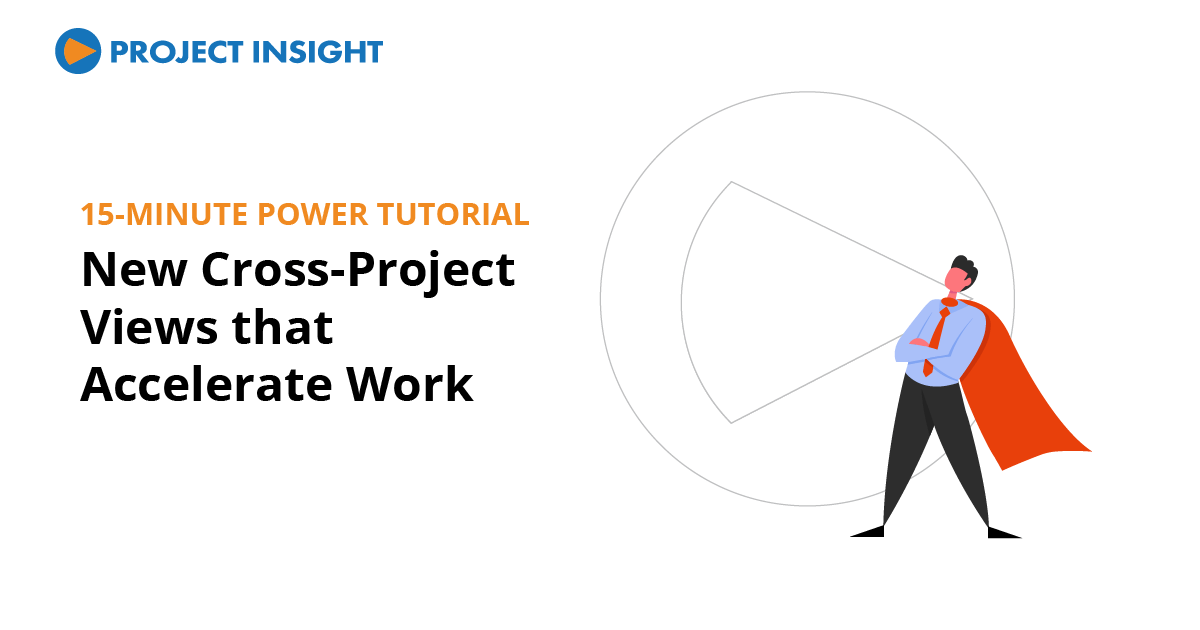 PROJECT INSIGHT

15-MINUTE POWER TUTORIAL

New Cross-Project Views that Accelerate Work